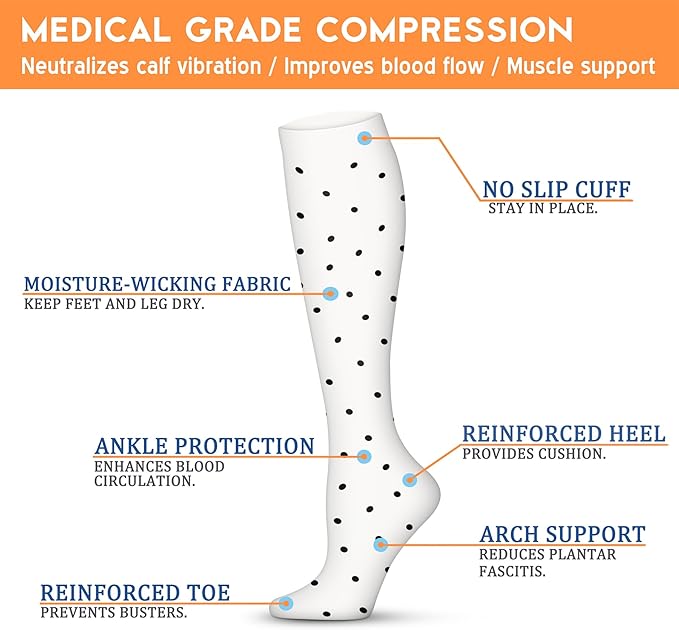 MEDICAL GRADE COMPRESSION
Neutralizes calf vibration / Improves blood flow / Muscle support

NO SLIP CUFF
STAY IN PLACE.

MOISTURE-WICKING FABRIC
KEEP FEET AND LEG DRY.

ANKLE PROTECTION
ENHANCES BLOOD CIRCULATION.

REINFORCED HEEL
PROVIDES CUSHION.

ARCH SUPPORT
REDUCES PLANTAR FASCITIS.

REINFORCED TOE
PREVENTS BUSTERS.